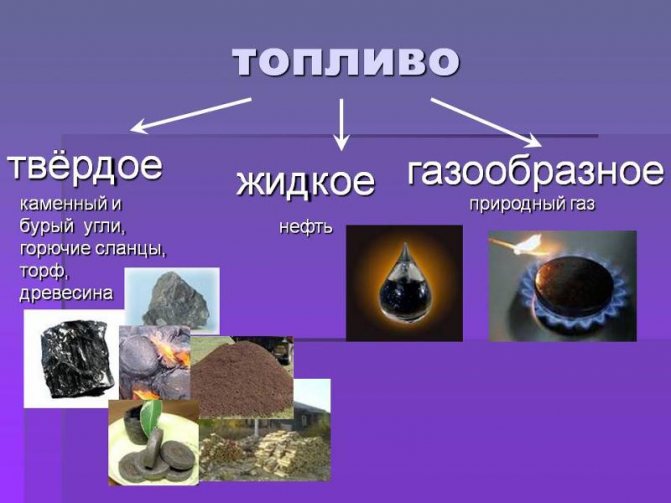 топливо

твёрдое
каменный и бурый угли, горючие сланцы, торф, древесина

жидкое
нефть

газообразное
природный газ